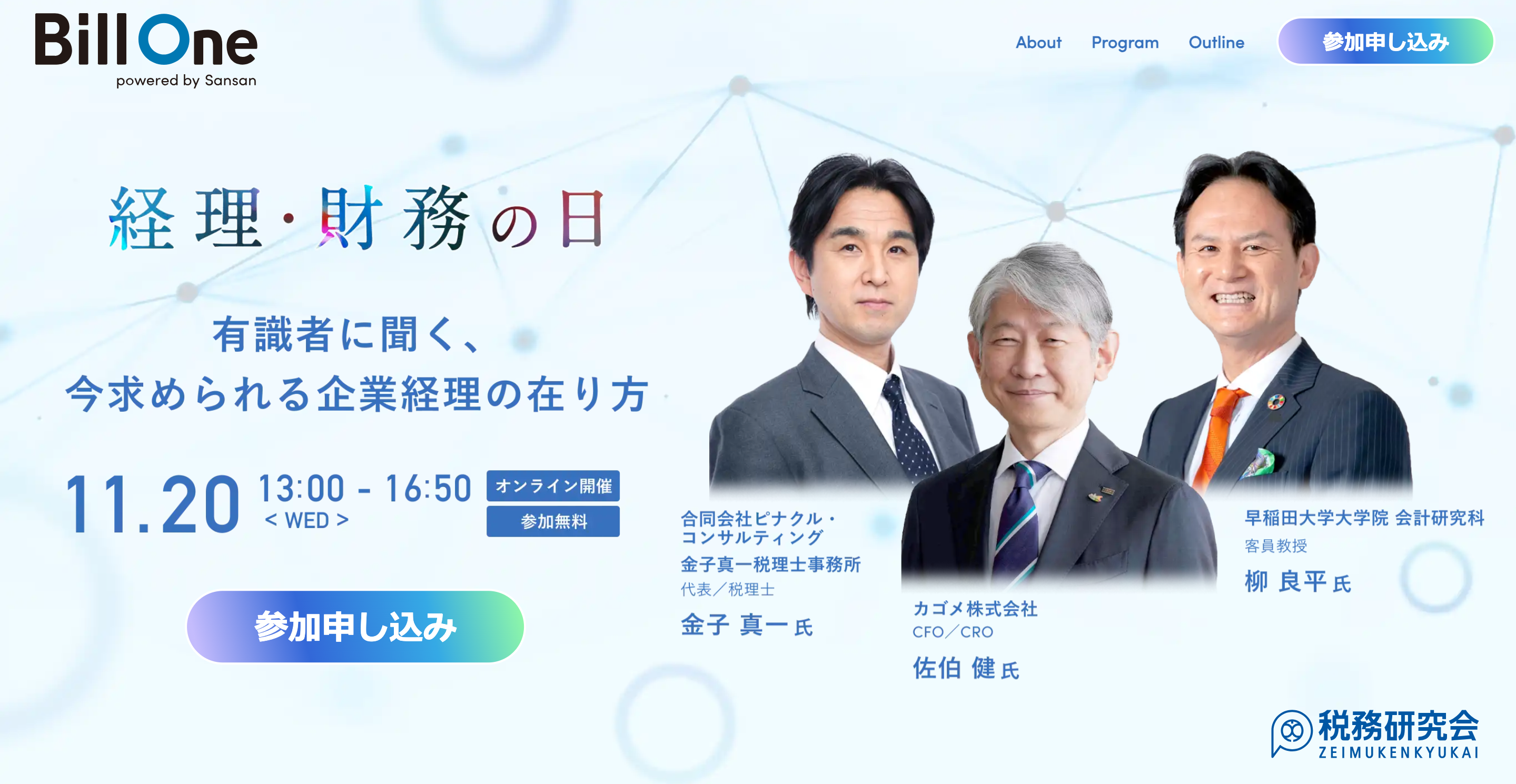 Bill One
powered by Sansan

About Program Outline 参加申し込み

経理・財務の日

有識者に聞く、
今求められる企業経理の在り方

11.20 13:00 - 16:50 < WED >

オンライン開催
参加無料

参加申し込み

合同会社ピナクル・コンサルティング
金子真一税理士事務所
代表／税理士
金子 真一 氏

カゴメ株式会社
CFO／CRO
佐伯 健 氏

早稲田大学大学院 会計研究科
客員教授
柳 良平 氏

税務研究会
ZEIMUKENKYUKAI